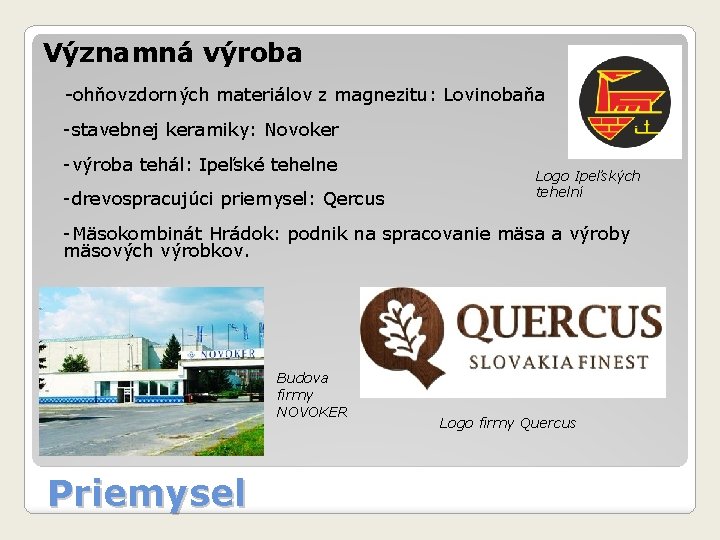 Významná výroba

-ohňovzdorných materiálov z magnezitu: Lovinobaňa

-stavebnej keramiky: Novoker

-výroba tehál: Ipeľské tehelne

-drevospracujúci priemysel: Qercus

-Mäsokombinát Hrádok: podnik na spracovanie mäsa a výroby mäsových výrobkov.

Logo Ipeľských tehelní

NOVOKER

Budova firmy NOVOKER

QUERCUS
SLOVAKIA FINEST

Logo firmy Quercus

Priemysel